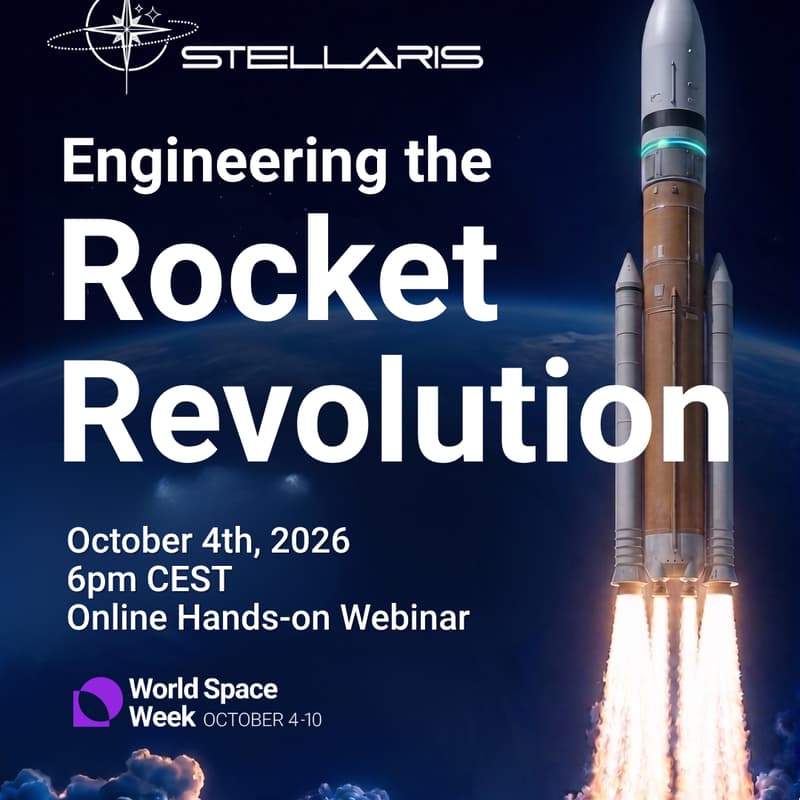 STELLARIS

Engineering the Rocket Revolution

October 4th, 2026
6pm CEST
Online Hands-on Webinar

World Space Week OCTOBER 4-10